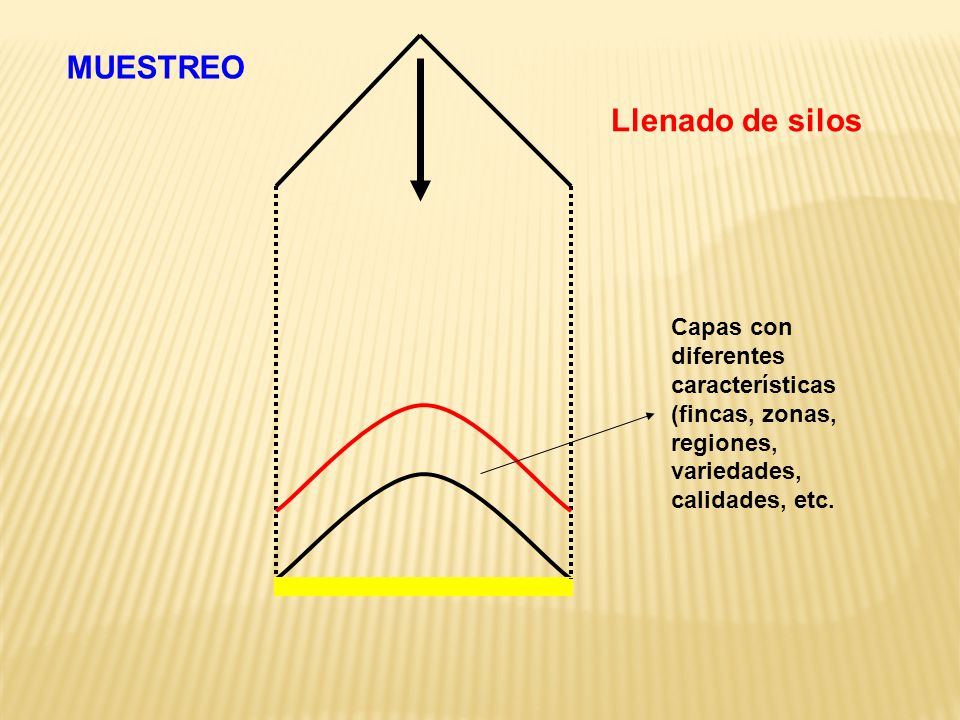 MUESTREO

Llenado de silos

Capas con diferentes características (fincas, zonas, regiones, variedades, calidades, etc.